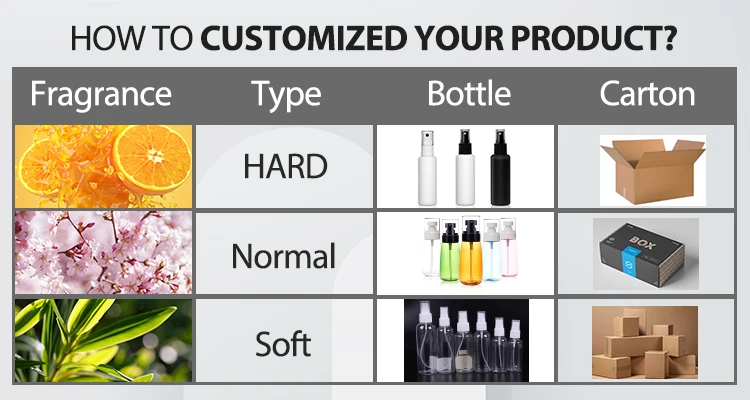 HOW TO CUSTOMIZED YOUR PRODUCT?

| Fragrance | Type | Bottle | Carton |
|---|---|---|---|
| | HARD | | |
| | Normal | | BOX |
| | Soft | | |